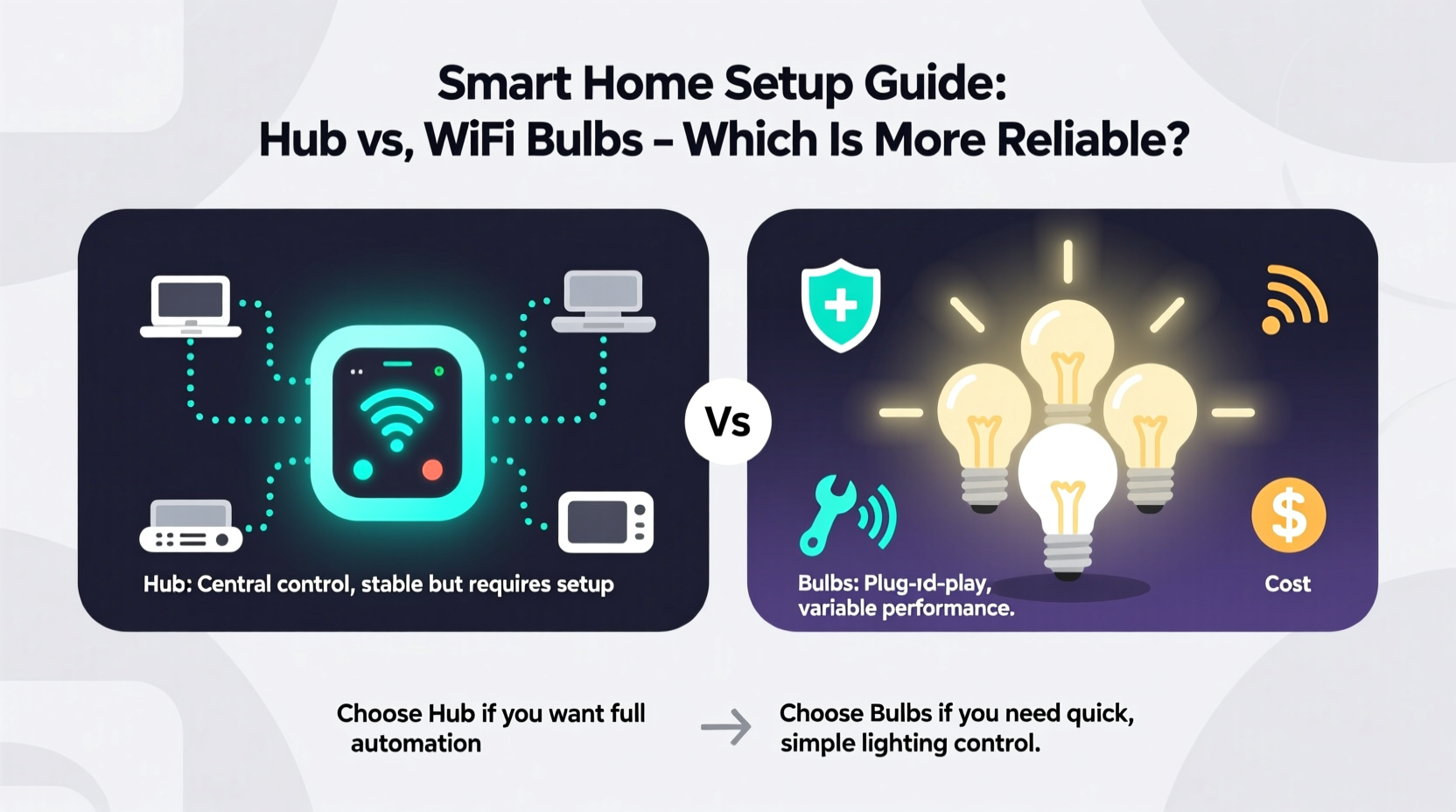 Smart Home Setup Guide:
Hub vs, WiFi Bulbs – Which Is More Reliable?

Hub: Central control, stable but requires setup

Vs

Bulbs: Plug-ıd-play, variable performance.

Cost

Choose Hub if you want full automation

Choose Bulbs if you need quick, simple lighting control.